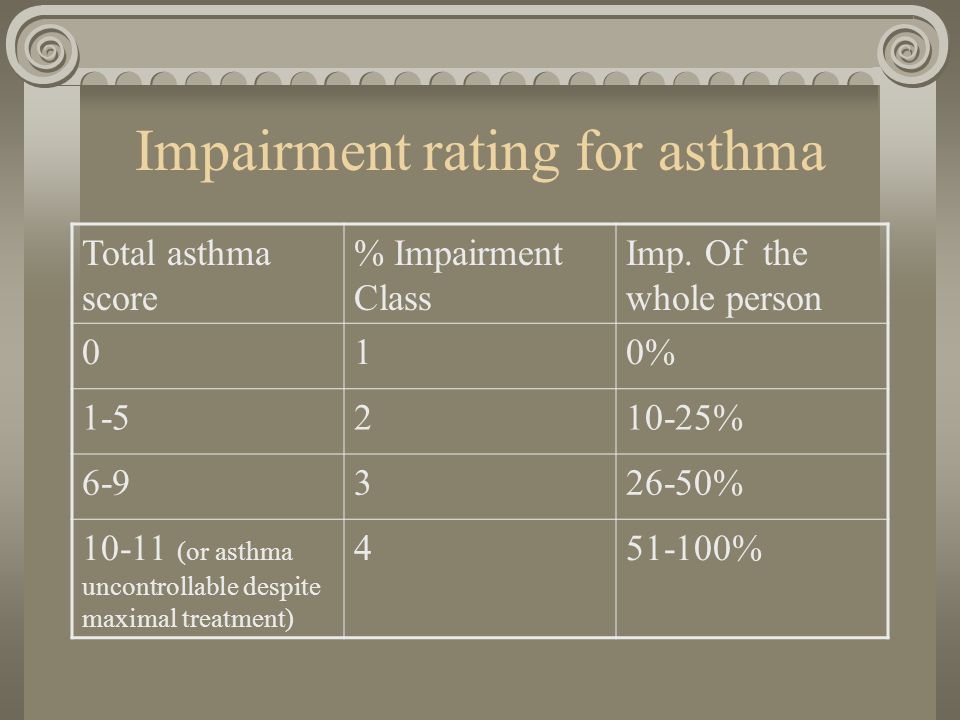 Impairment rating for asthma

| Total asthma score | % Impairment Class | Imp. Of the whole person |
|---|---|---|
| 0 | 1 | 0% |
| 1-5 | 2 | 10-25% |
| 6-9 | 3 | 26-50% |
| 10-11 (or asthma uncontrollable despite maximal treatment) | 4 | 51-100% |